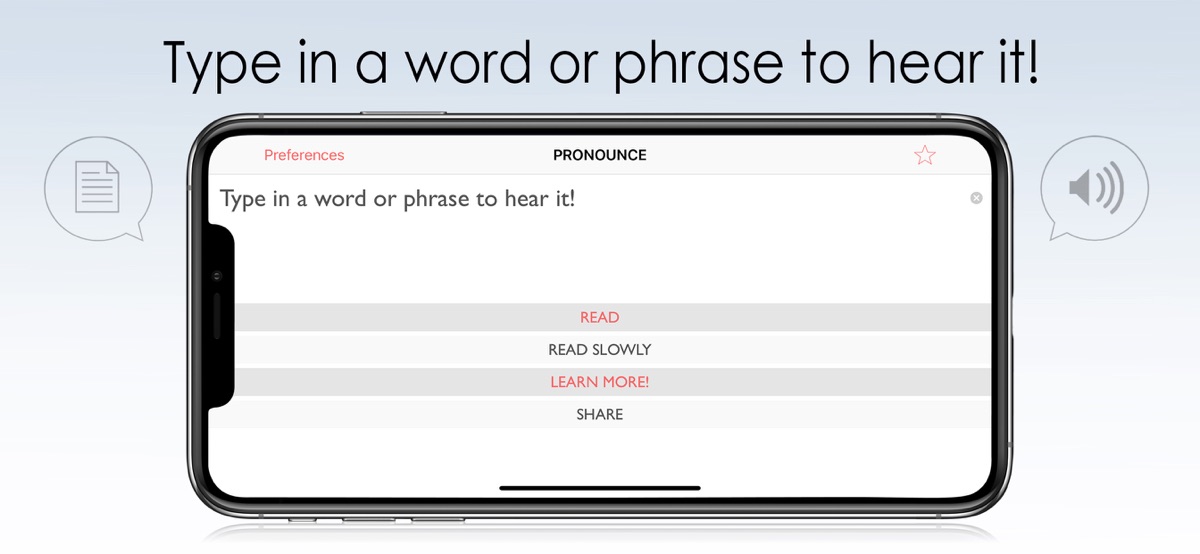 Type in a word or phrase to hear it!

Preferences
PRONOUNCE

Type in a word or phrase to hear it!

READ
READ SLOWLY
LEARN MORE!
SHARE